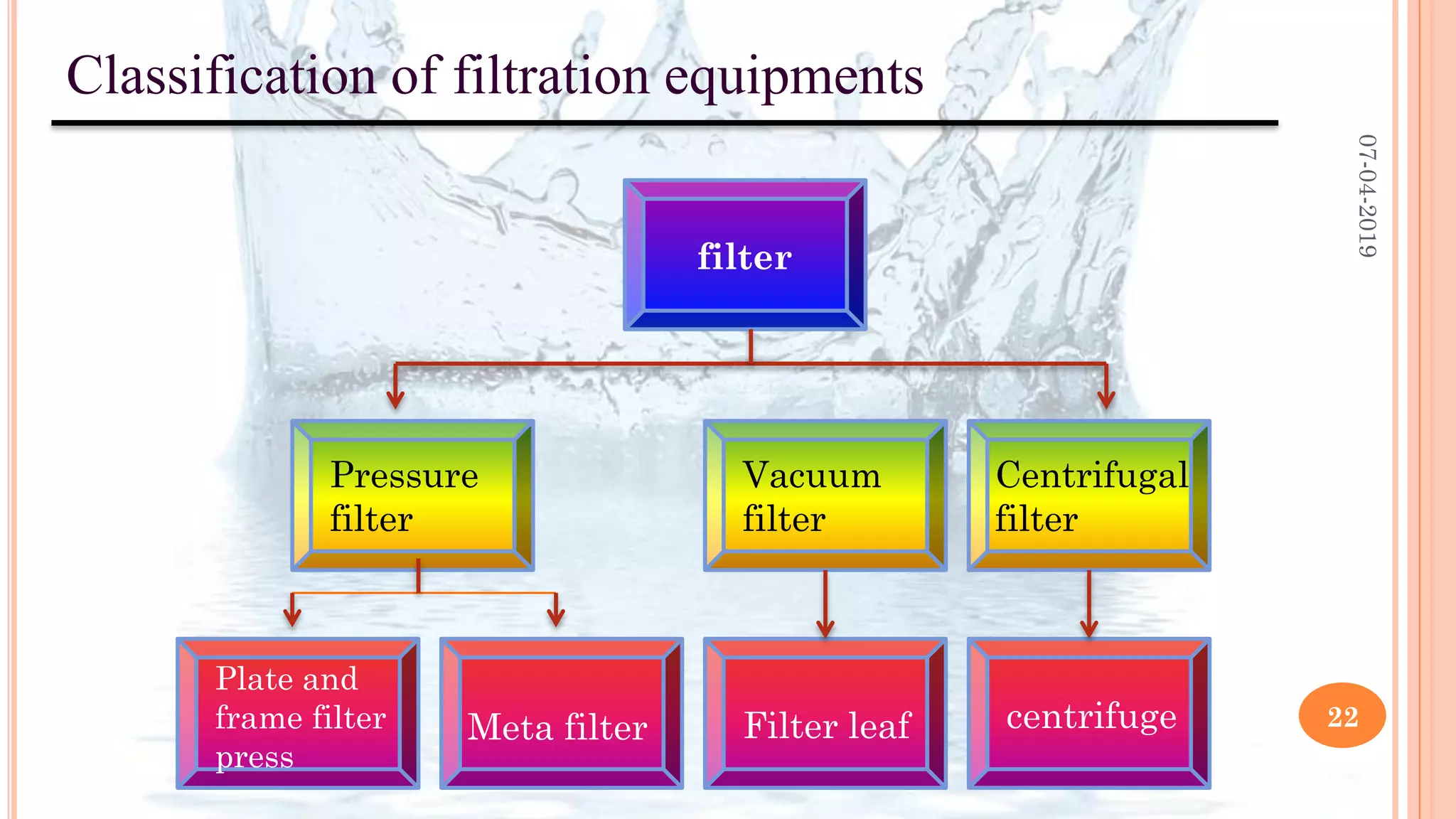 Classification of filtration equipments

07-04-2019

filter

Pressure filter

Vacuum filter

Centrifugal filter

Plate and frame filter press

Meta filter

Filter leaf

centrifuge

22